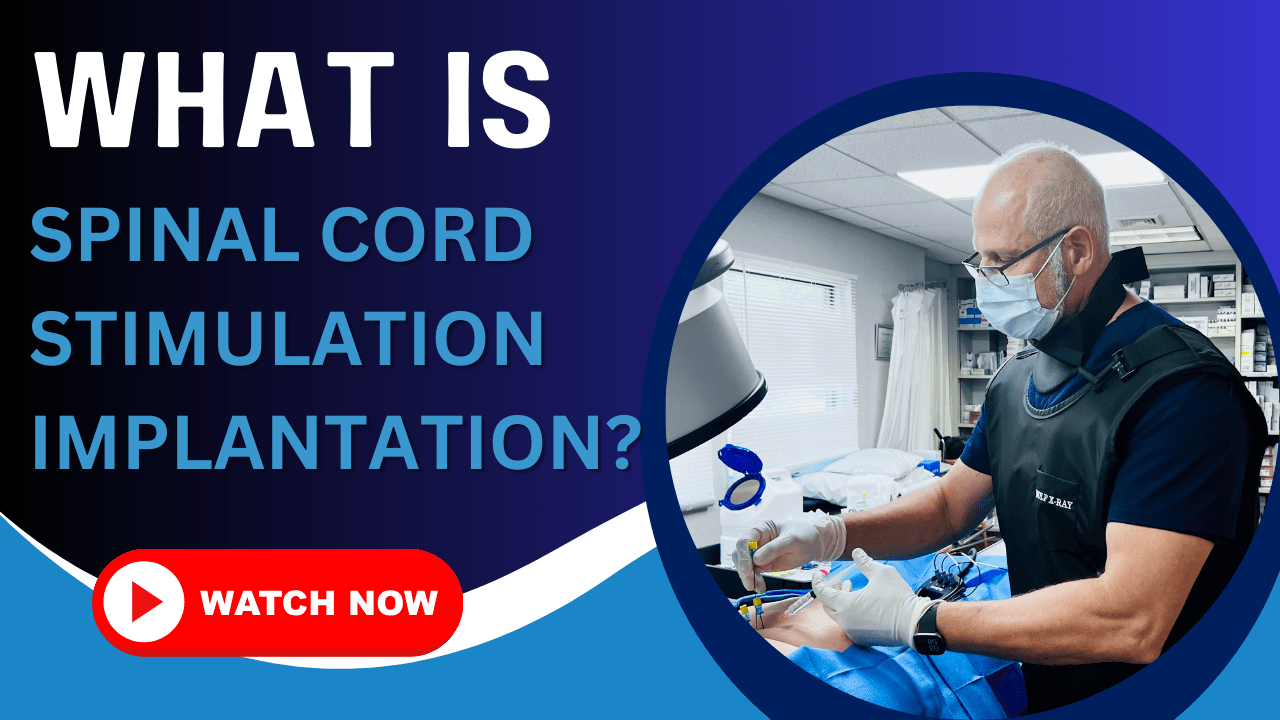 WHAT IS

SPINAL CORD STIMULATION IMPLANTATION?

WATCH NOW

WOLF X-RAY